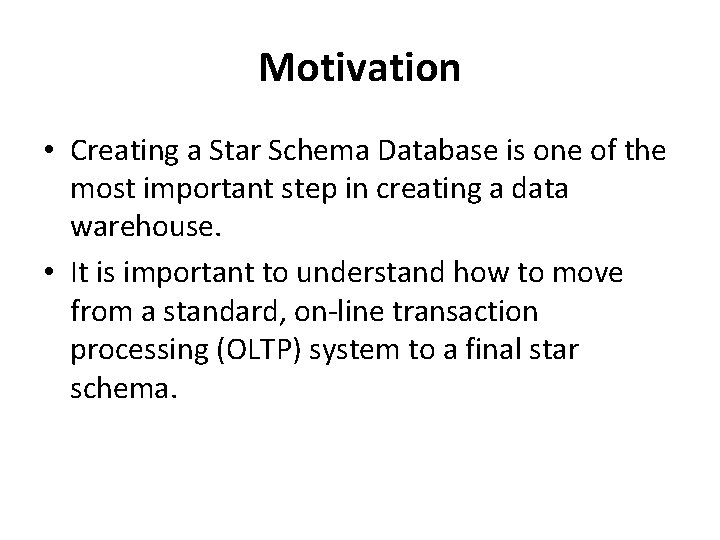 Motivation

• Creating a Star Schema Database is one of the most important step in creating a data warehouse.

• It is important to understand how to move from a standard, on-line transaction processing (OLTP) system to a final star schema.